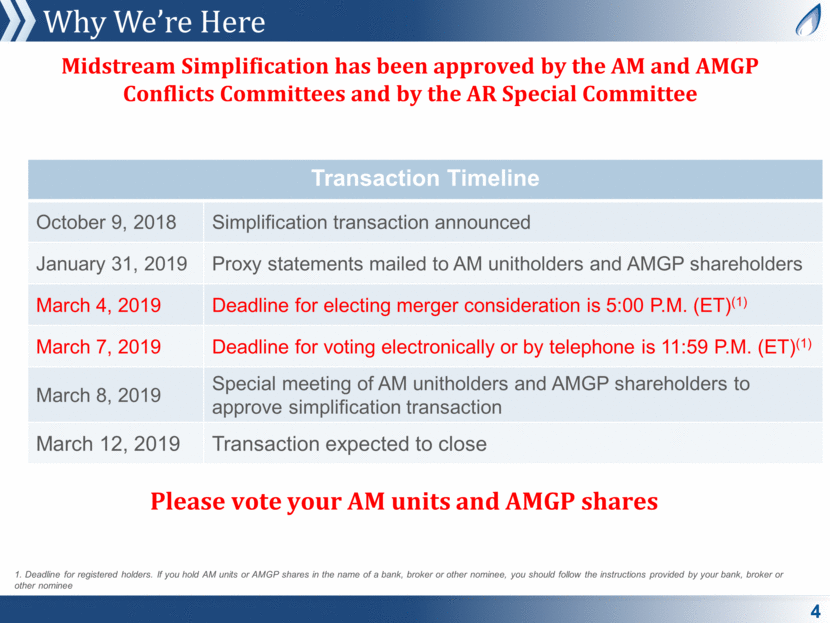 Why We're Here

Midstream Simplification has been approved by the AM and AMGP Conflicts Committees and by the AR Special Committee

| Transaction Timeline | |
|---|---|
| October 9, 2018 | Simplification transaction announced |
| January 31, 2019 | Proxy statements mailed to AM unitholders and AMGP shareholders |
| March 4, 2019 | Deadline for electing merger consideration is 5:00 P.M. (ET)$^{(1)}$ |
| March 7, 2019 | Deadline for voting electronically or by telephone is 11:59 P.M. (ET)$^{(1)}$ |
| March 8, 2019 | Special meeting of AM unitholders and AMGP shareholders to approve simplification transaction |
| March 12, 2019 | Transaction expected to close |

Please vote your AM units and AMGP shares

1. Deadline for registered holders. If you hold AM units or AMGP shares in the name of a bank, broker or other nominee, you should follow the instructions provided by your bank, broker or other nominee

4